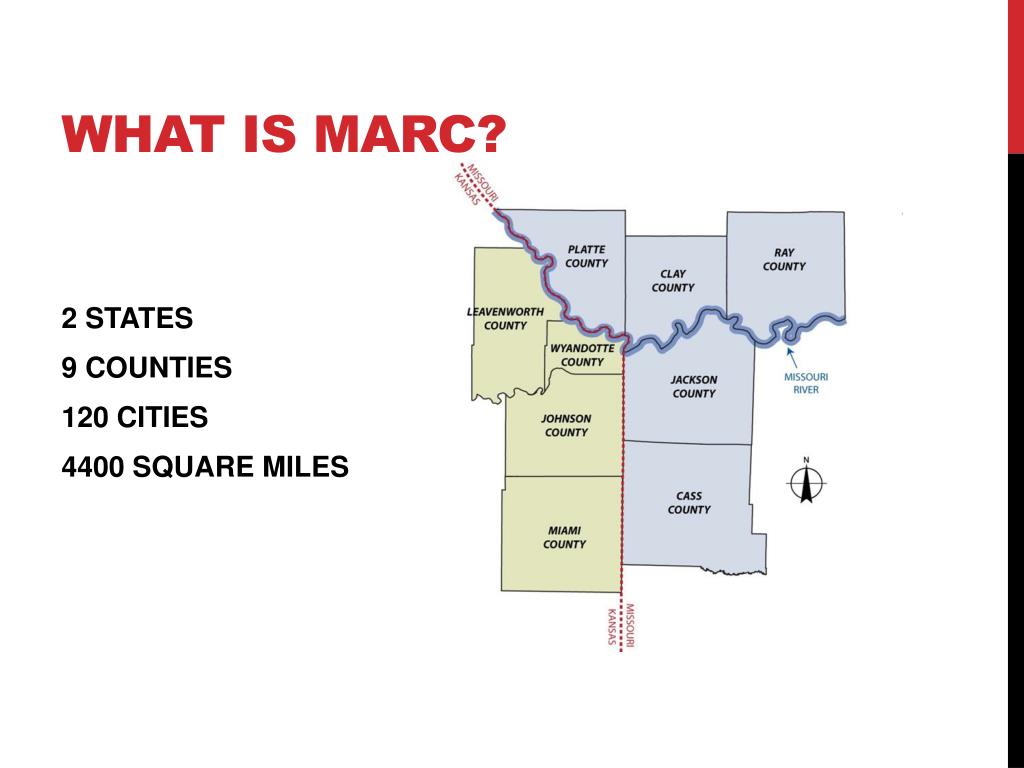 WHAT IS MARC?

2 STATES

9 COUNTIES

120 CITIES

4400 SQUARE MILES

MISSOURI
KANSAS

PLATTE COUNTY

CLAY COUNTY

RAY COUNTY

LEAVENWORTH COUNTY

WYANDOTTE COUNTY

JACKSON COUNTY

MISSOURI RIVER

JOHNSON COUNTY

N

CASS COUNTY

MIAMI COUNTY

MISSOURI
KANSAS